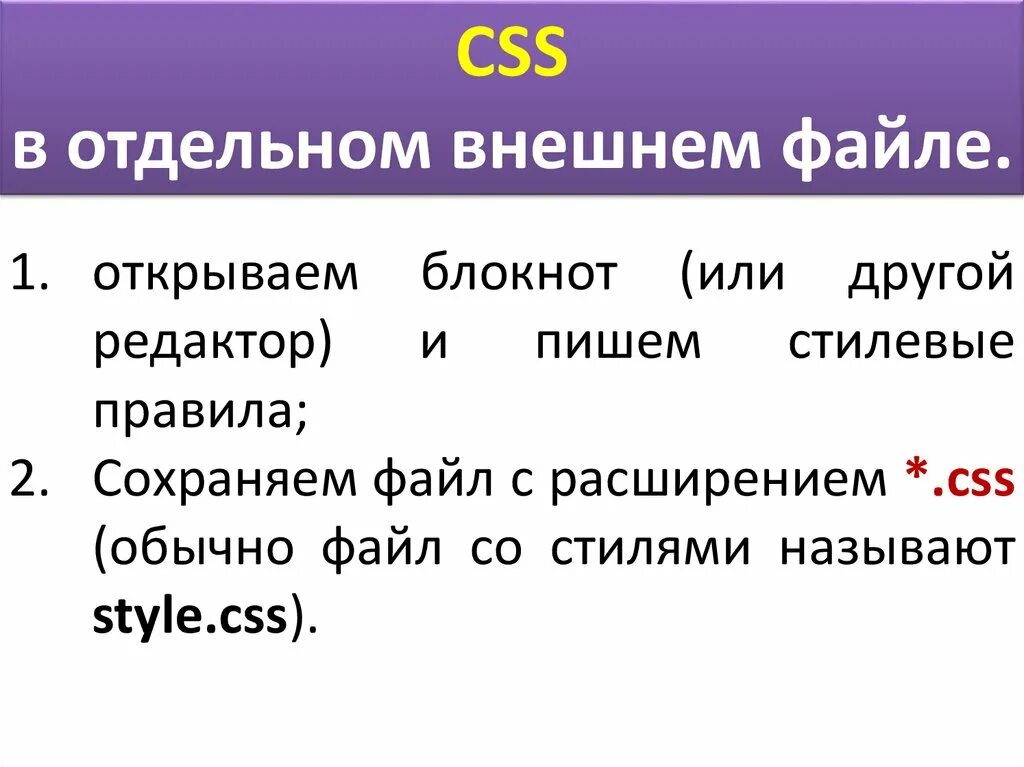 CSS
в отдельном внешнем файле.

1. открываем блокнот (или другой редактор) и пишем стилевые правила;
2. Сохраняем файл с расширением *.css (обычно файл со стилями называют style.css).